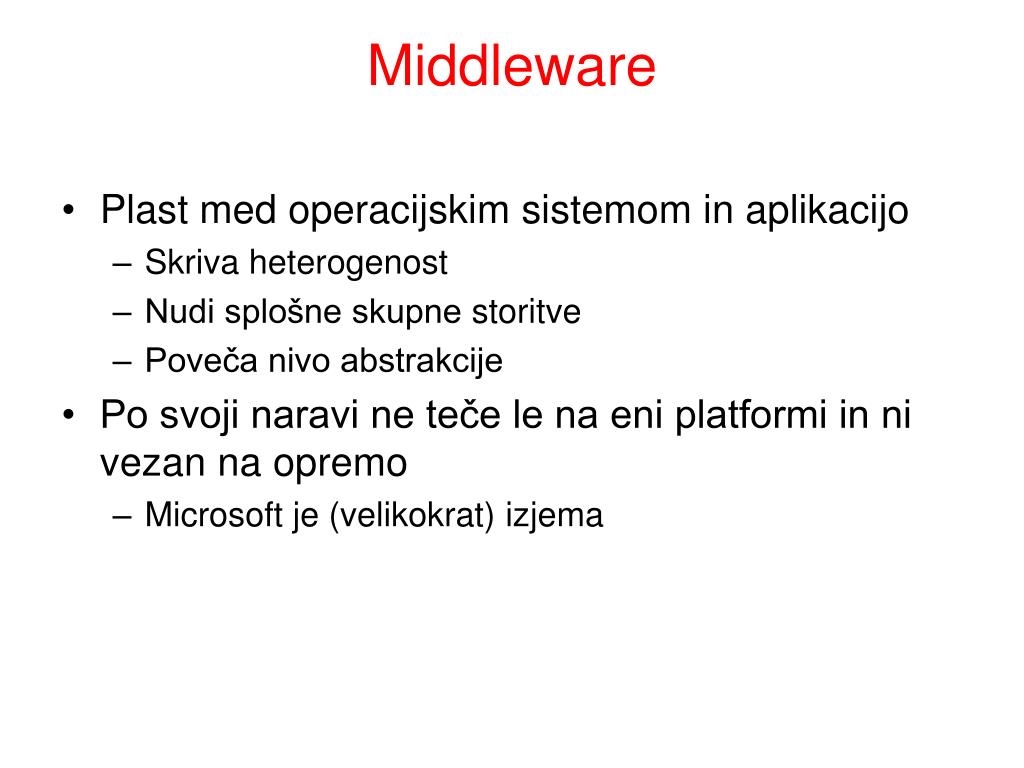 Middleware

• Plast med operacijskim sistemom in aplikacijo
– Skriva heterogenost
– Nudi splošne skupne storitve
– Poveča nivo abstrakcije
• Po svoji naravi ne teče le na eni platformi in ni vezan na opremo
– Microsoft je (velikokrat) izjema